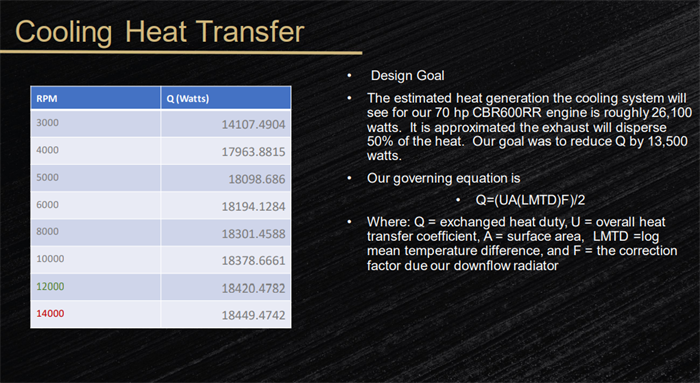 Cooling Heat Transfer

| RPM | Q (Watts) |
|---|---|
| 3000 | 14107.4904 |
| 4000 | 17963.8815 |
| 5000 | 18098.686 |
| 6000 | 18194.1284 |
| 8000 | 18301.4588 |
| 10000 | 18378.6661 |
| 12000 | 18420.4782 |
| 14000 | 18449.4742 |

• Design Goal

• The estimated heat generation the cooling system will see for our 70 hp CBR600RR engine is roughly 26,100 watts. It is approximated the exhaust will disperse 50% of the heat. Our goal was to reduce Q by 13,500 watts.

• Our governing equation is

• Q=(UA(LMTD)F)/2

• Where: Q = exchanged heat duty, U = overall heat transfer coefficient, A = surface area, LMTD =log mean temperature difference, and F = the correction factor due our downflow radiator